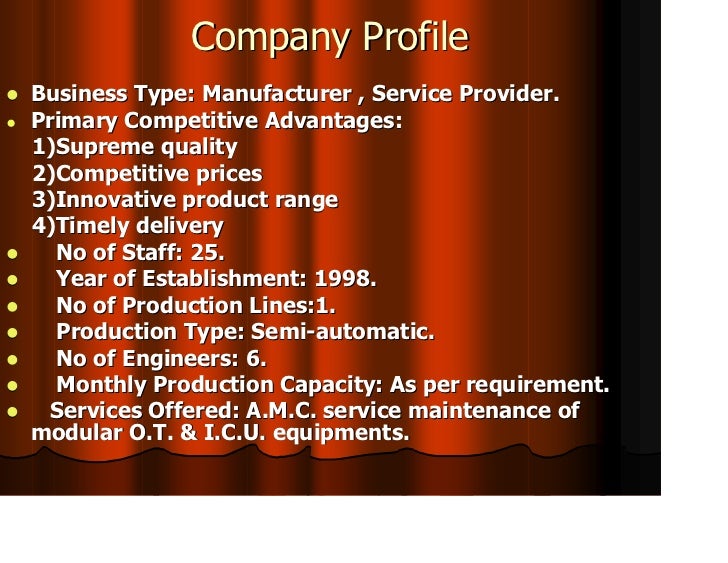 Company Profile

- Business Type: Manufacturer , Service Provider.
- Primary Competitive Advantages:
1)Supreme quality
2)Competitive prices
3)Innovative product range
4)Timely delivery
- No of Staff: 25.
- Year of Establishment: 1998.
- No of Production Lines:1.
- Production Type: Semi-automatic.
- No of Engineers: 6.
- Monthly Production Capacity: As per requirement.
- Services Offered: A.M.C. service maintenance of modular O.T. & I.C.U. equipments.